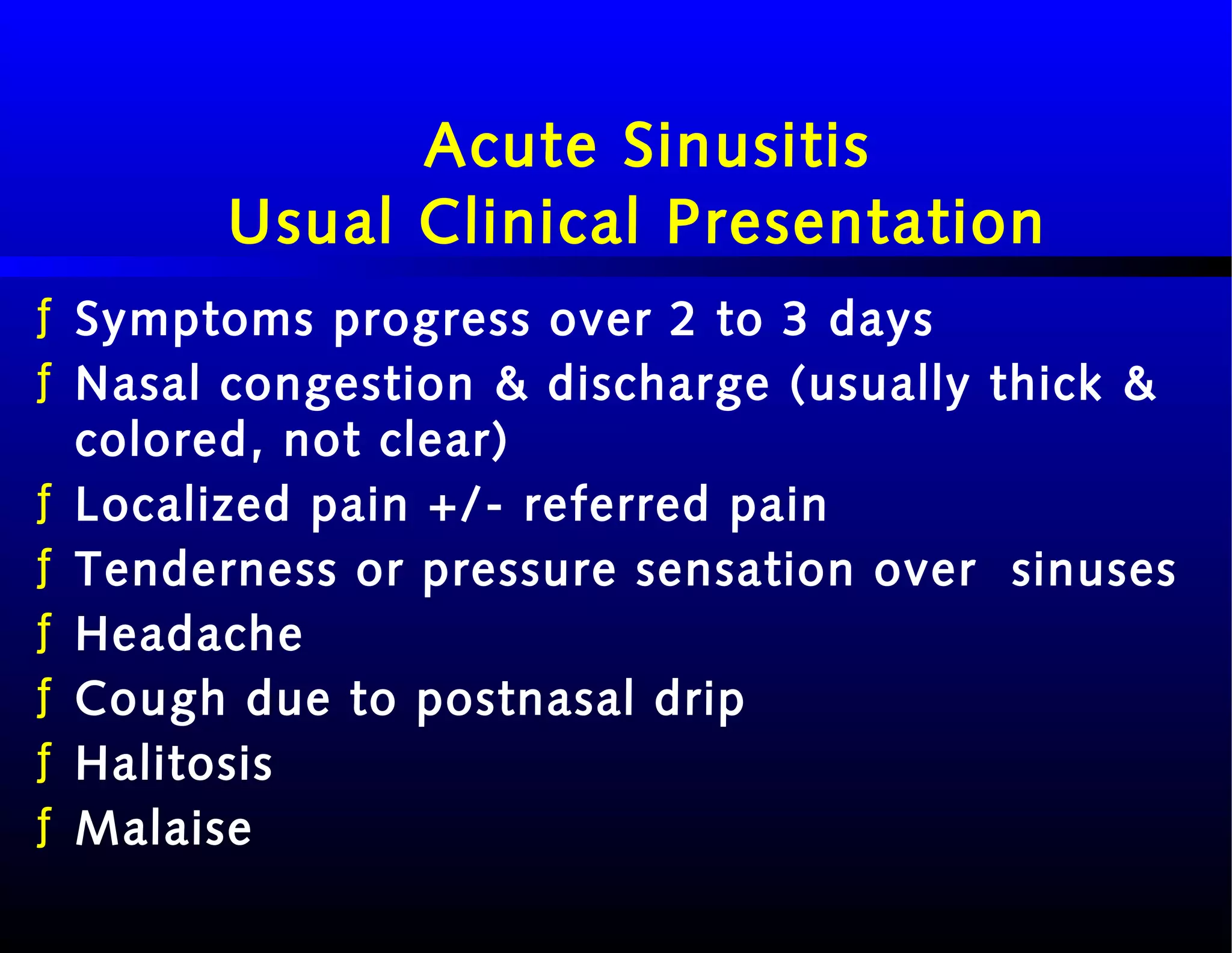 Acute Sinusitis
Usual Clinical Presentation

ƒ Symptoms progress over 2 to 3 days
ƒ Nasal congestion & discharge (usually thick & colored, not clear)
ƒ Localized pain +/- referred pain
ƒ Tenderness or pressure sensation over sinuses
ƒ Headache
ƒ Cough due to postnasal drip
ƒ Halitosis
ƒ Malaise